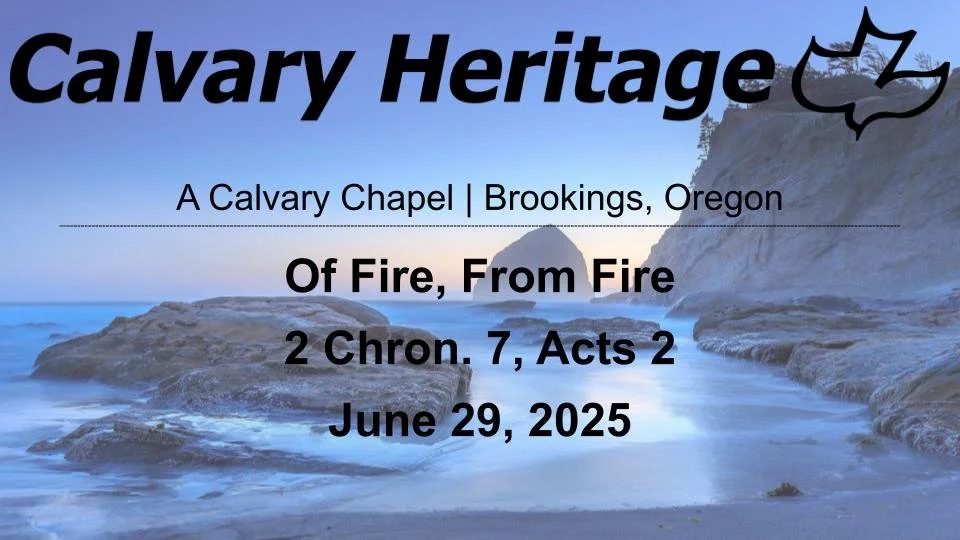 Calvary Heritage

A Calvary Chapel | Brookings, Oregon

Of Fire, From Fire

2 Chron. 7, Acts 2

June 29, 2025